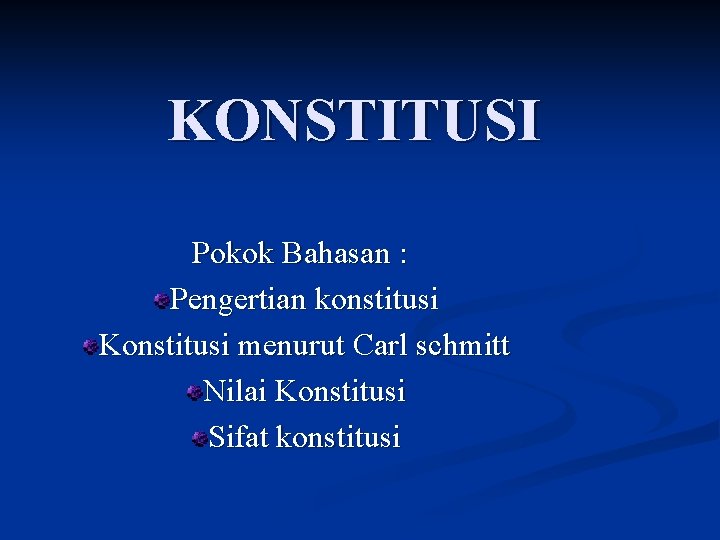 KONSTITUSI

Pokok Bahasan :
Pengertian konstitusi
Konstitusi menurut Carl schmitt
Nilai Konstitusi
Sifat konstitusi